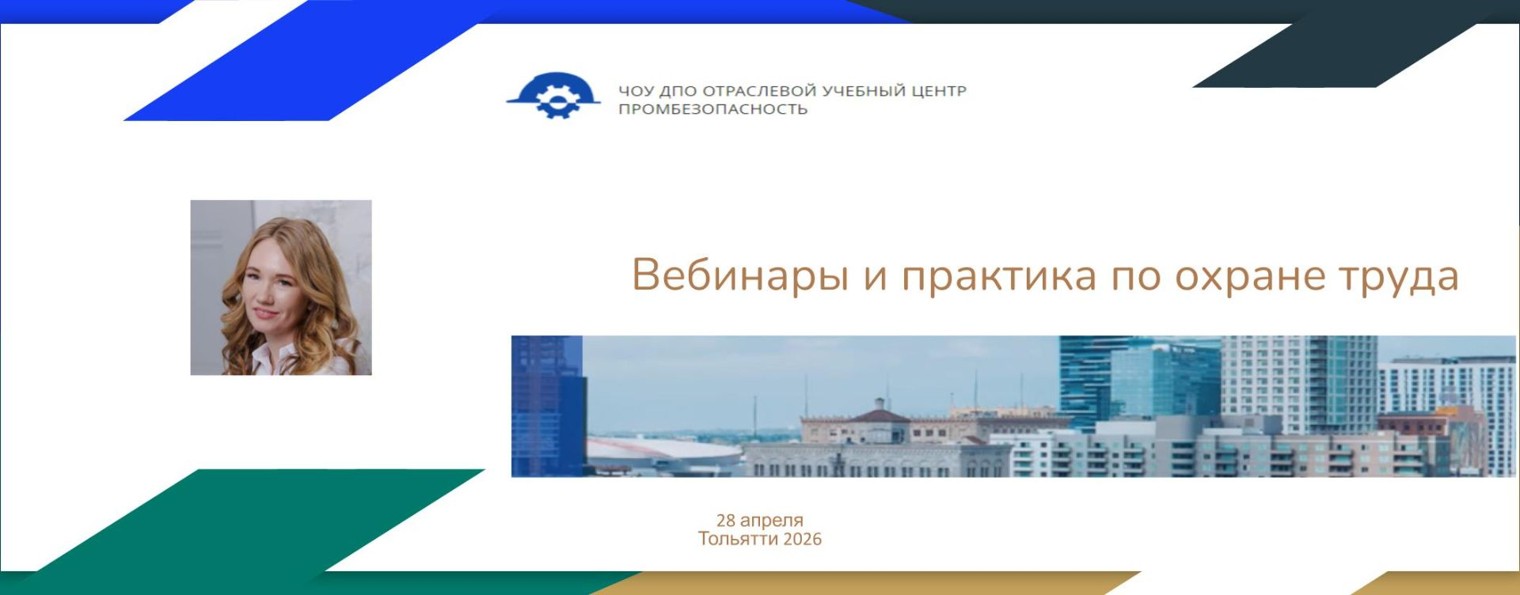 ЧОУ ДПО ОТРАСЛЕВОЙ УЧЕБНЫЙ ЦЕНТР
ПРОМБЕЗОПАСНОСТЬ

Вебинары и практика по охране труда

28 апреля
Тольятти 2026